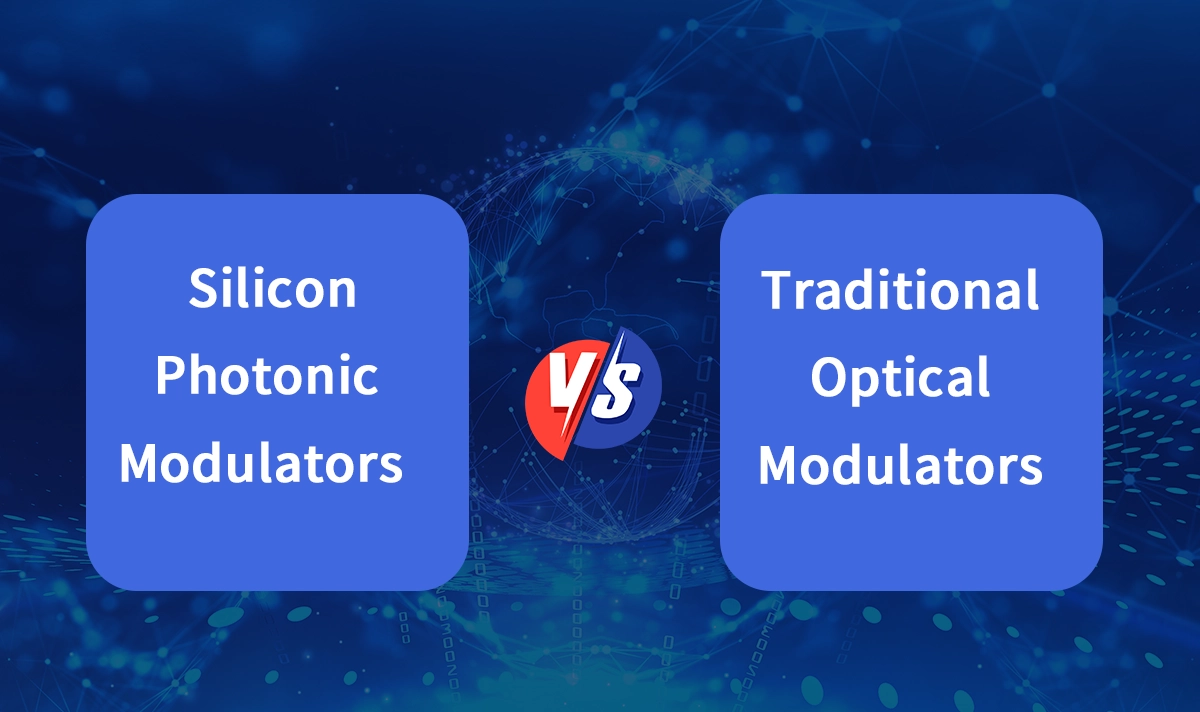 Silicon Photonic Modulators

VS

Traditional Optical Modulators